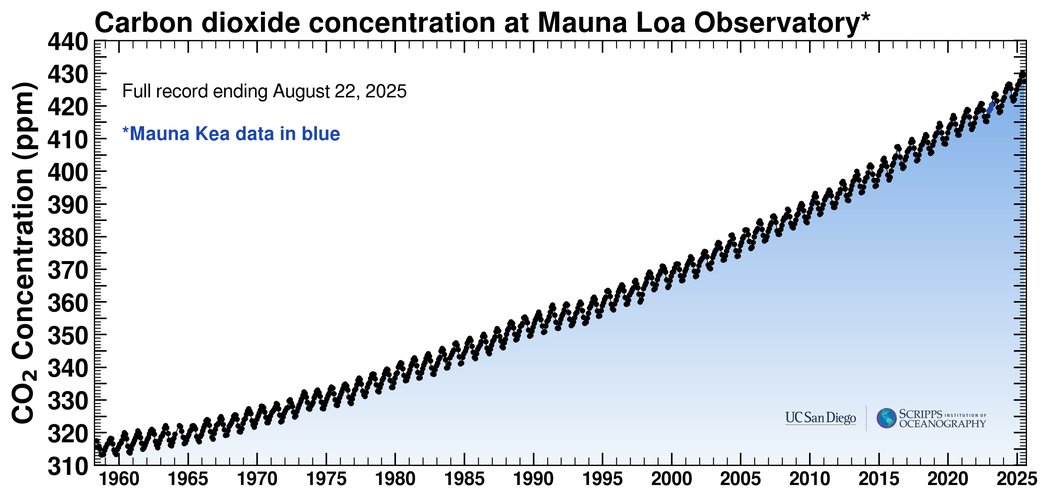 Carbon dioxide concentration at Mauna Loa Observatory*

Full record ending August 22, 2025

*Mauna Kea data in blue

$CO_2$ Concentration (ppm)

440
430
420
410
400
390
380
370
360
350
340
330
320
310

1960 1965 1970 1975 1980 1985 1990 1995 2000 2005 2010 2015 2020 2025

UC San Diego

SCRIPPS INSTITUTION OF OCEANOGRAPHY